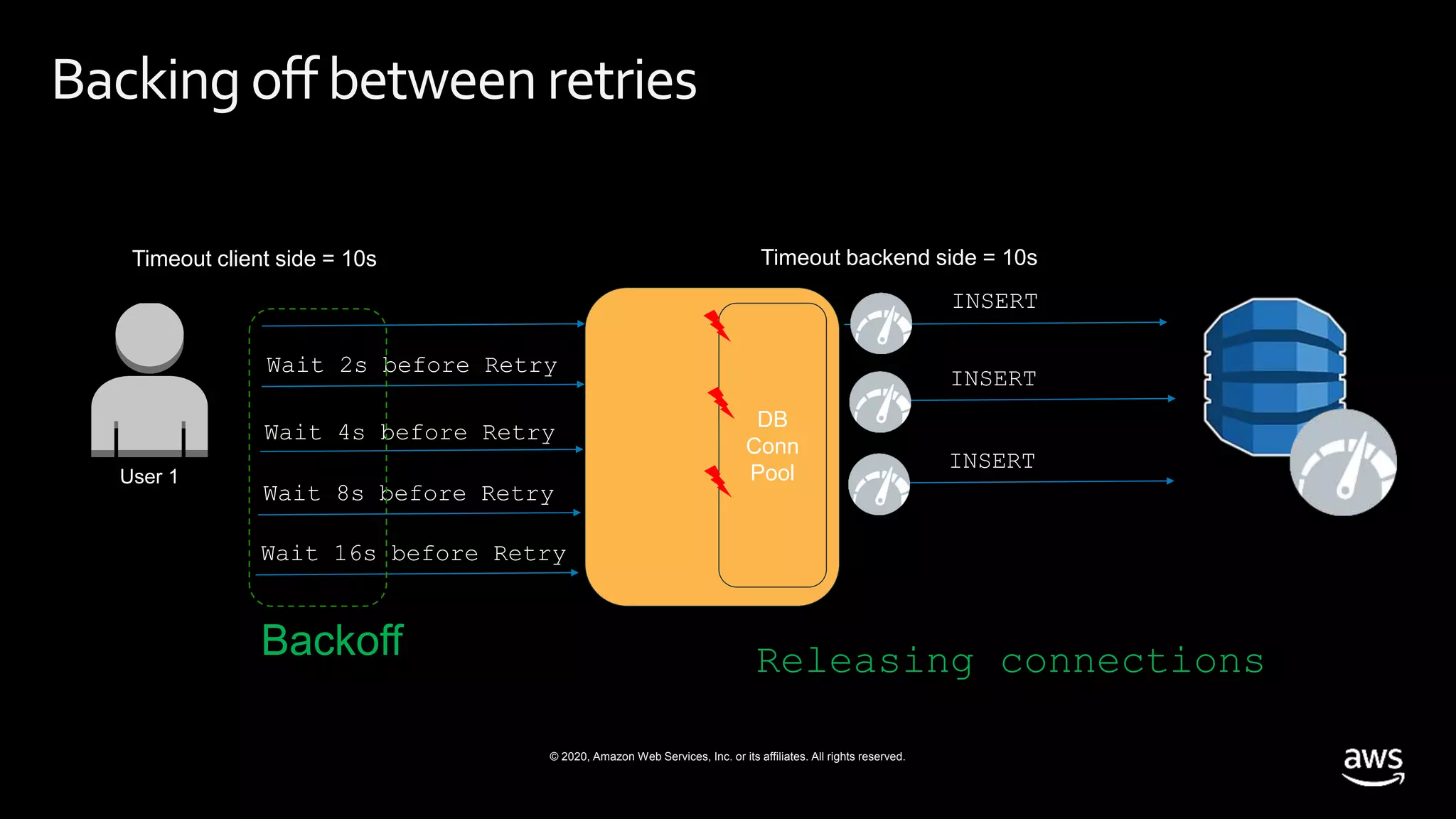 Backing off between retries

Timeout client side = 10s

Timeout backend side = 10s

User 1

Wait 2s before Retry

Wait 4s before Retry

Wait 8s before Retry

Wait 16s before Retry

DB Conn Pool

INSERT

INSERT

INSERT

Backoff

Releasing connections

© 2020, Amazon Web Services, Inc. or its affiliates. All rights reserved.

aws